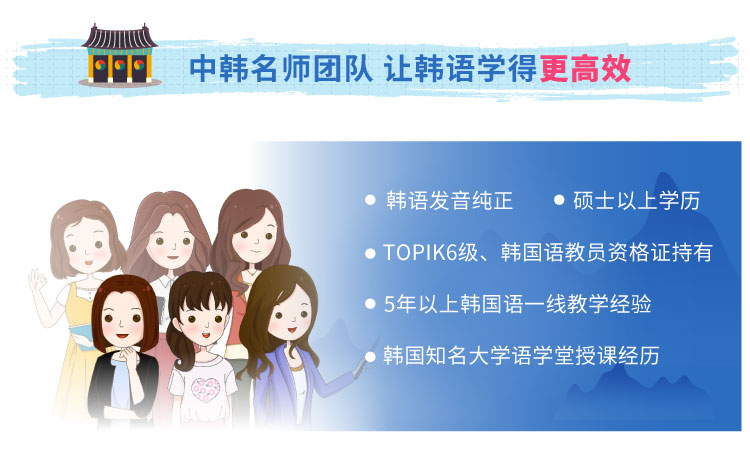 中韩名师团队 让韩语学得更高效

● 韩语发音纯正 ● 硕士以上学历

● TOPIK6级、韩国语教员资格证持有

● 5年以上韩国语一线教学经验

● 韩国知名大学语学堂授课经历